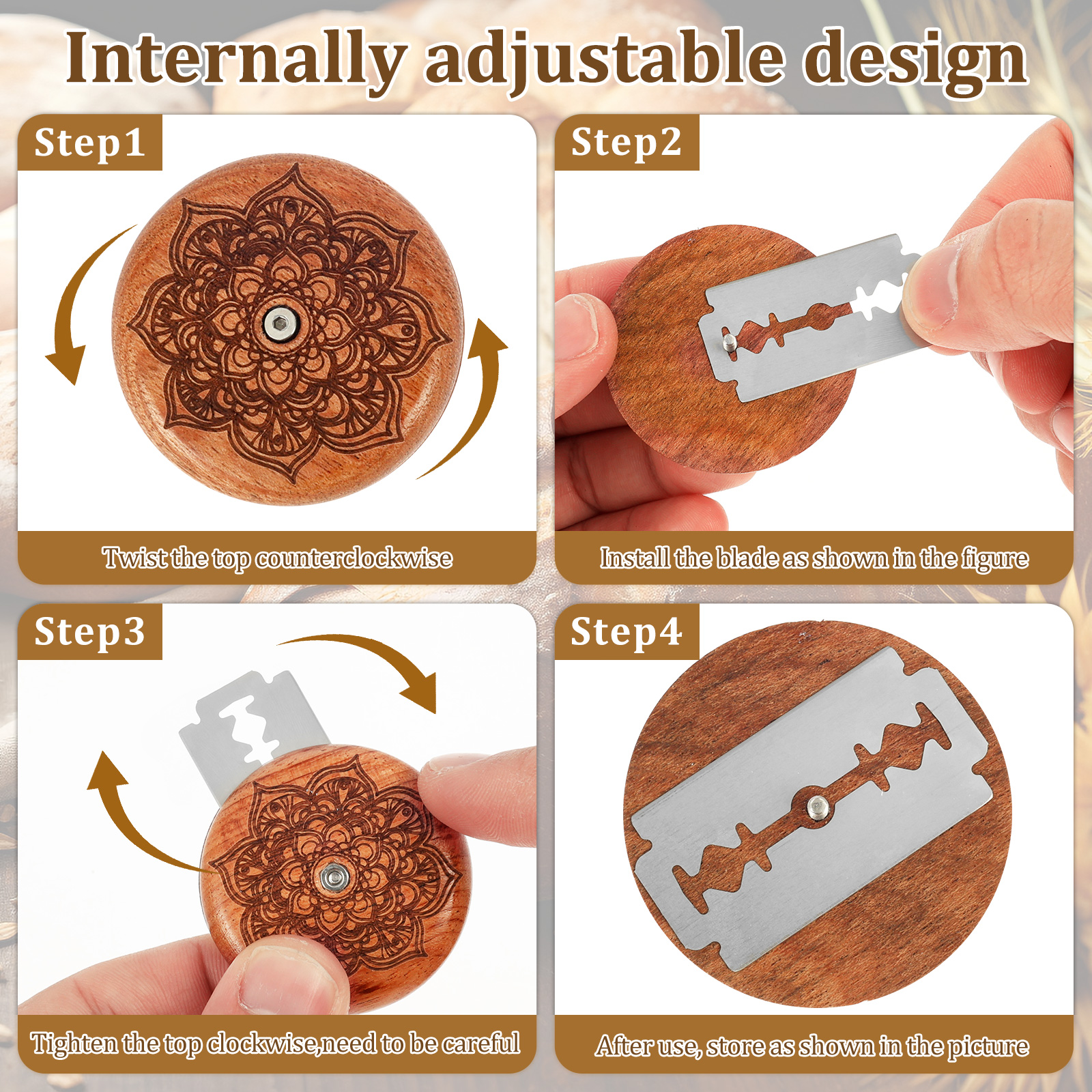 Internally adjustable design

Step1

Twist the top counterclockwise

Step2

Install the blade as shown in the figure

Step3

Tighten the top clockwise,need to be careful

Step4

After use, store as shown in the picture